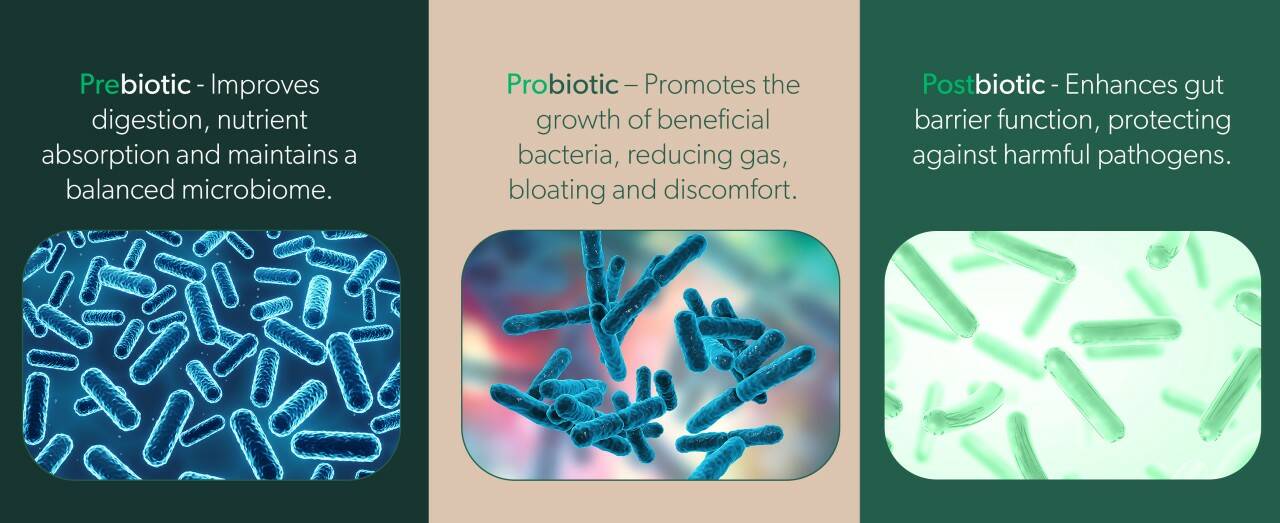 Prebiotic - Improves digestion, nutrient absorption and maintains a balanced microbiome.

Probiotic – Promotes the growth of beneficial bacteria, reducing gas, bloating and discomfort.

Postbiotic - Enhances gut barrier function, protecting against harmful pathogens.